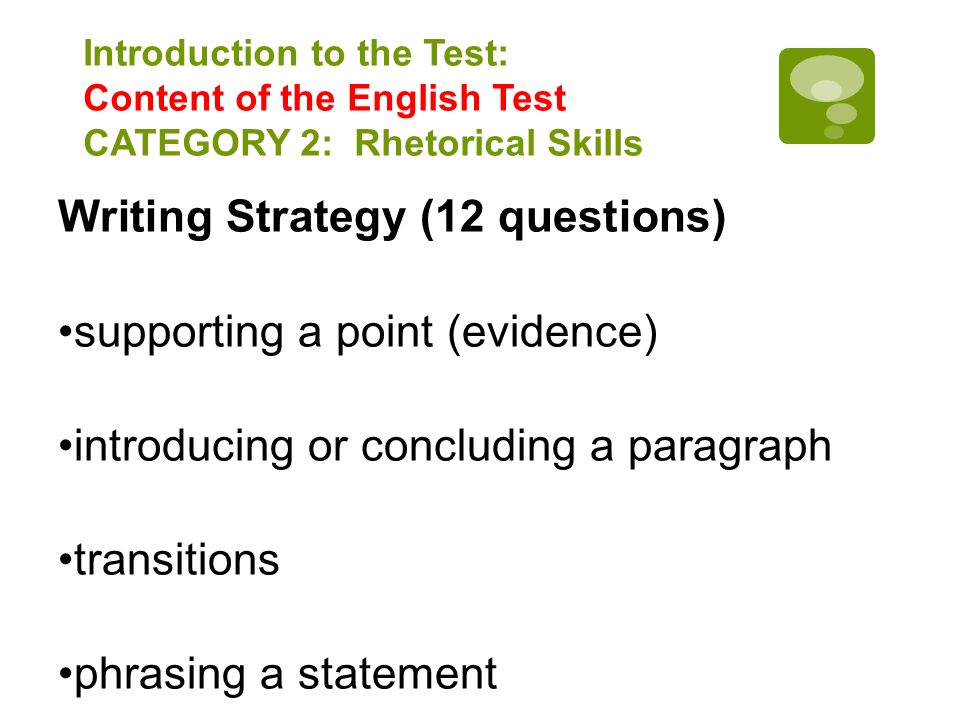 Introduction to the Test:
Content of the English Test
CATEGORY 2: Rhetorical Skills

Writing Strategy (12 questions)

•supporting a point (evidence)

•introducing or concluding a paragraph

•transitions

•phrasing a statement